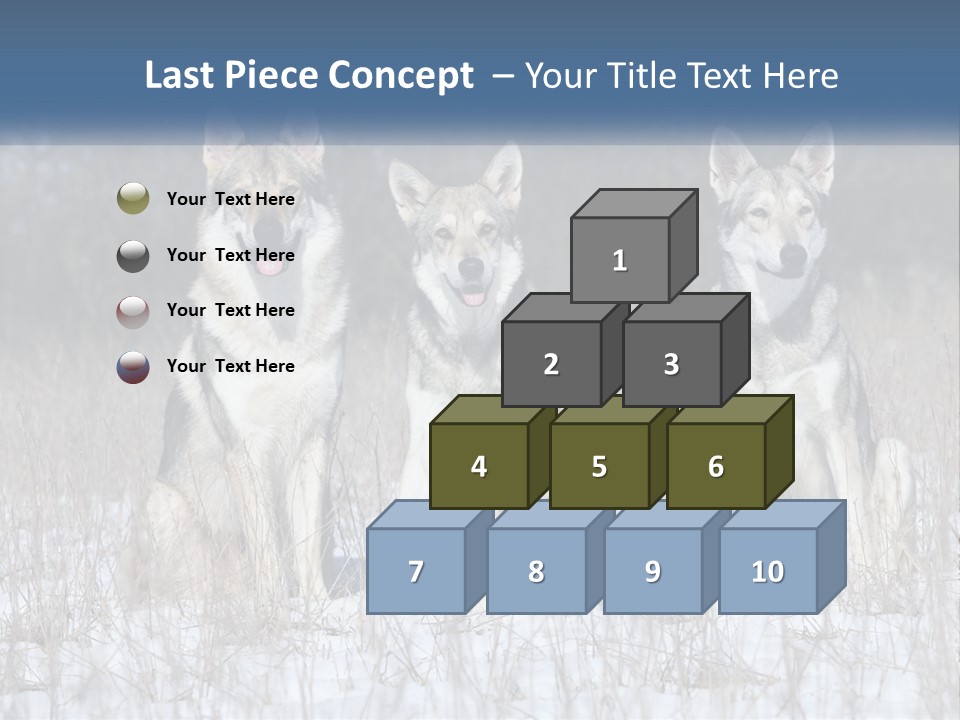 Last Piece Concept – Your Title Text Here

Your Text Here

Your Text Here

Your Text Here

Your Text Here

1

2 3

4 5 6

7 8 9 10